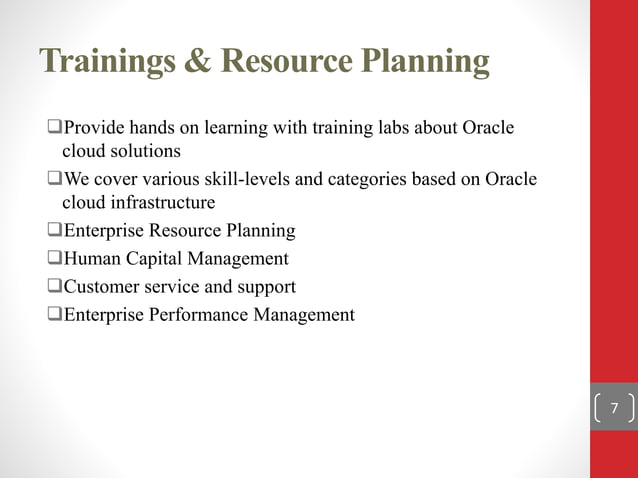 Trainings & Resource Planning

❑Provide hands on learning with training labs about Oracle cloud solutions
❑We cover various skill-levels and categories based on Oracle cloud infrastructure
❑Enterprise Resource Planning
❑Human Capital Management
❑Customer service and support
❑Enterprise Performance Management

7